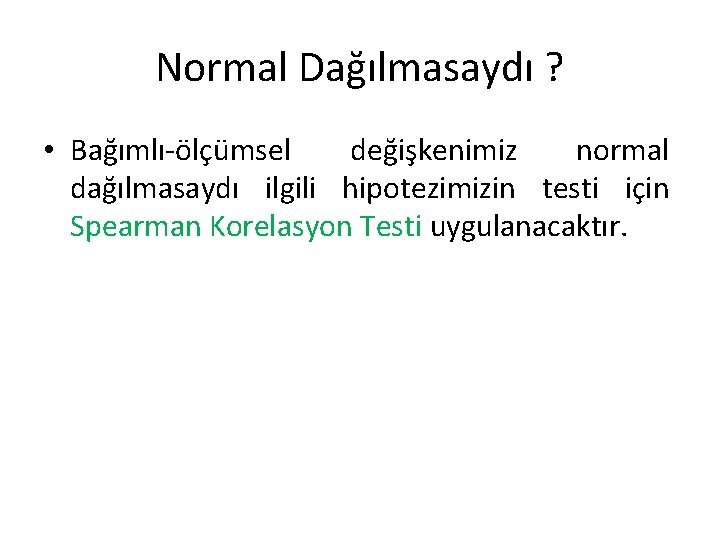 Normal Dağılmasaydı ?

• Bağımlı-ölçümsel değişkenimiz normal dağılmasaydı ilgili hipotezimizin testi için Spearman Korelasyon Testi uygulanacaktır.